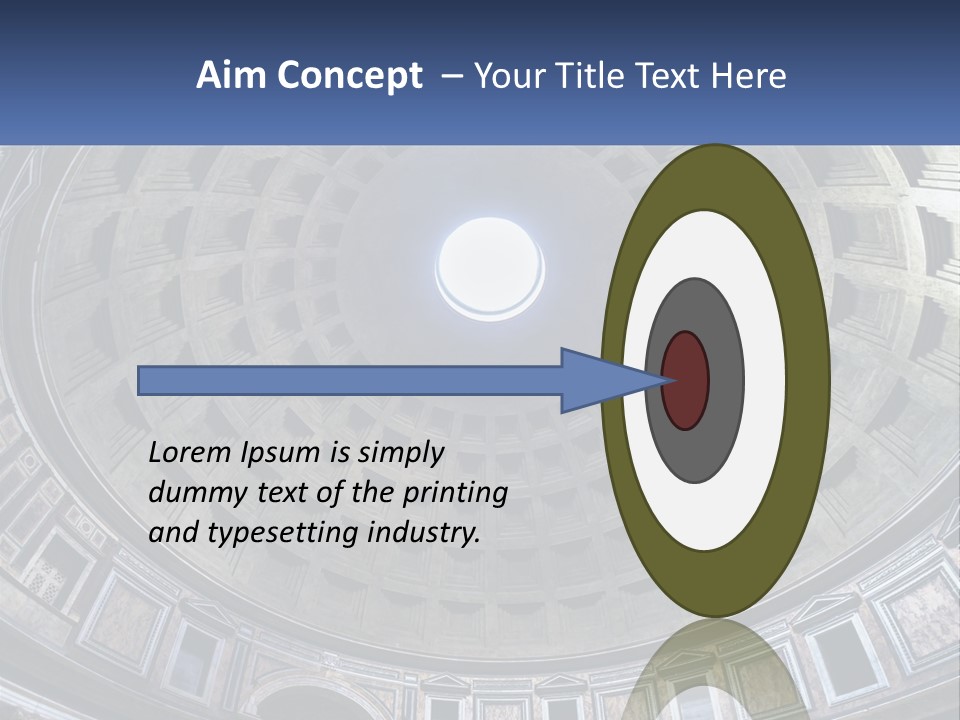 Aim Concept – Your Title Text Here

Lorem Ipsum is simply dummy text of the printing and typesetting industry.